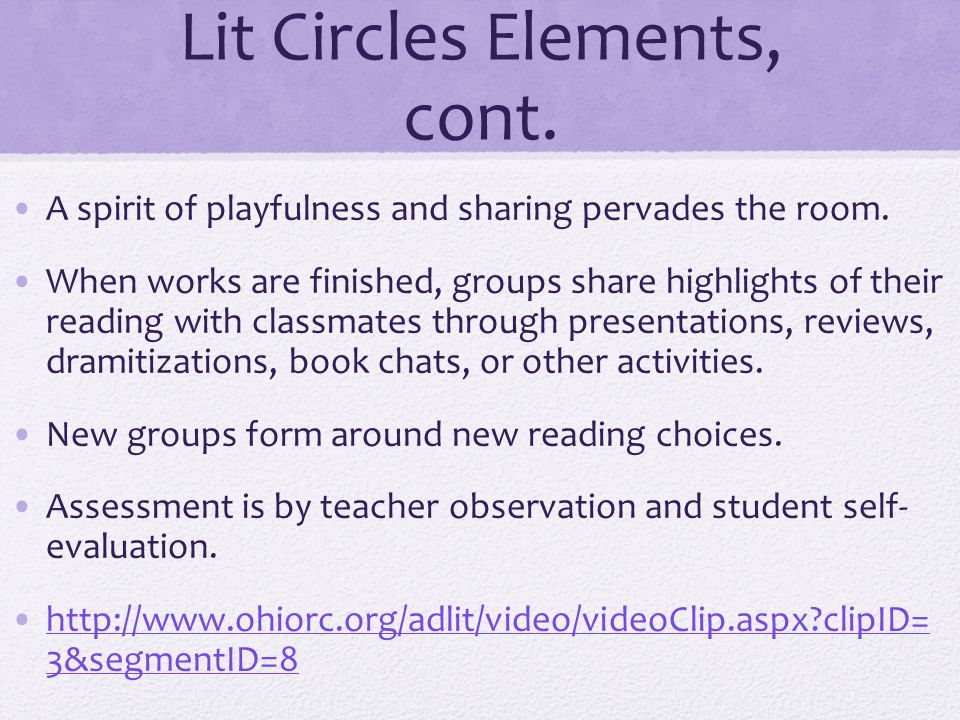 Lit Circles Elements, cont.

• A spirit of playfulness and sharing pervades the room.

• When works are finished, groups share highlights of their reading with classmates through presentations, reviews, dramitizations, book chats, or other activities.

• New groups form around new reading choices.

• Assessment is by teacher observation and student self-evaluation.

• http://www.ohiorc.org/adlit/video/videoClip.aspx?clipID=3&segmentID=8